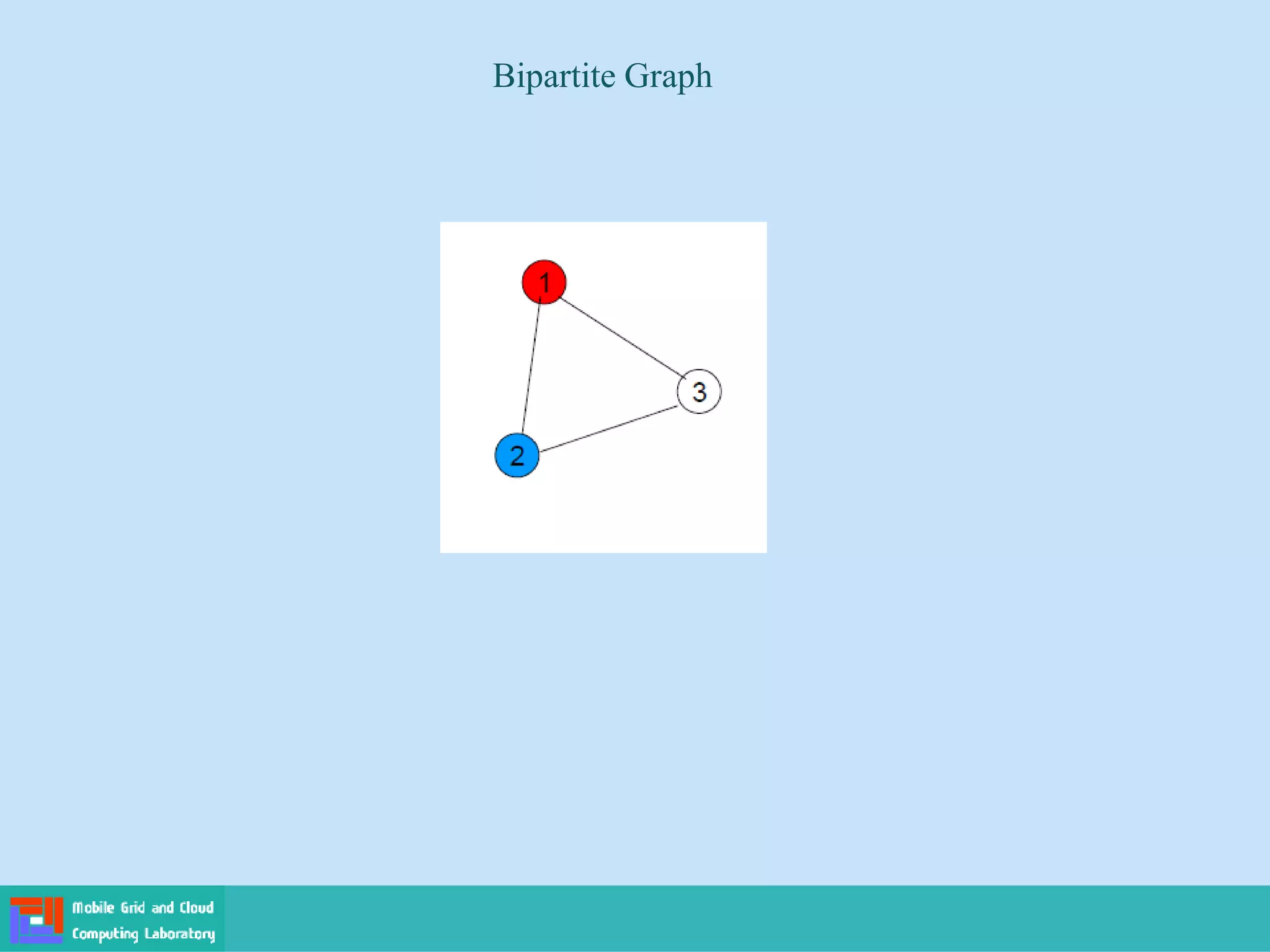 Bipartite Graph

1
3
2

Mobile Grid and Cloud Computing Laboratory